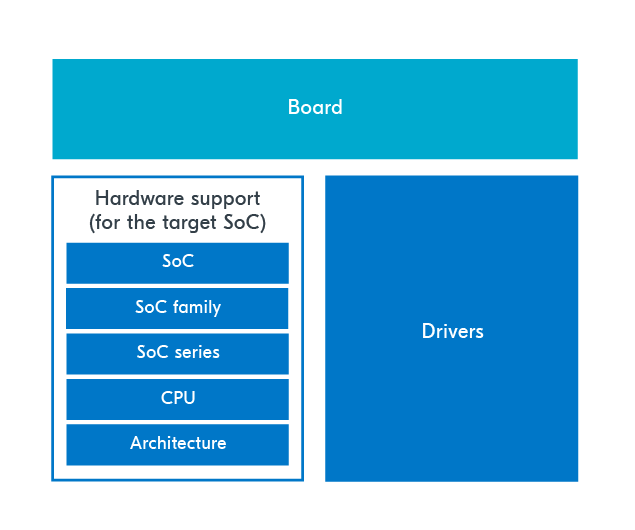 Board

Hardware support (for the target SoC)

SoC

SoC family

SoC series

CPU

Architecture

Drivers